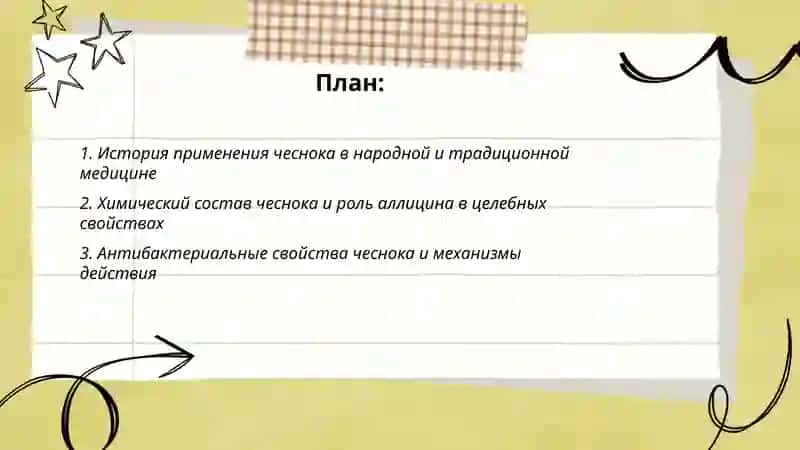 План:

1. История применения чеснока в народной и традиционной медицине

2. Химический состав чеснока и роль аллицина в целебных свойствах

3. Антибактериальные свойства чеснока и механизмы действия